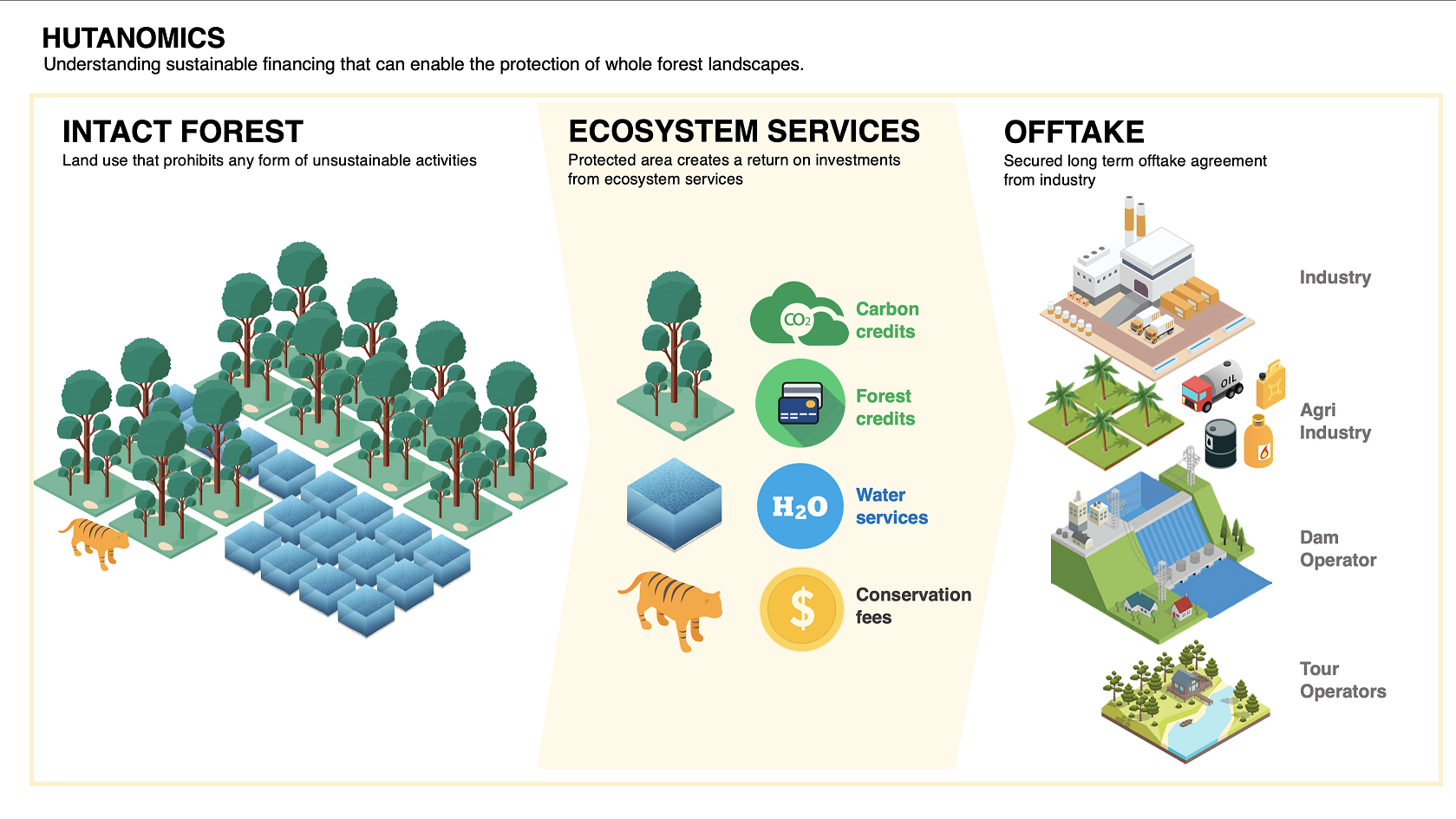 HUTANOMICS
Understanding sustainable financing that can enable the protection of whole forest landscapes.

INTACT FOREST
Land use that prohibits any form of unsustainable activities

ECOSYSTEM SERVICES
Protected area creates a return on investments from ecosystem services

$CO_2$
Carbon credits

Forest credits

$H_2O$
Water services

$
Conservation fees

OFFTAKE
Secured long term offtake agreement from industry

Industry

OIL

Agri Industry

Dam Operator

Tour Operators